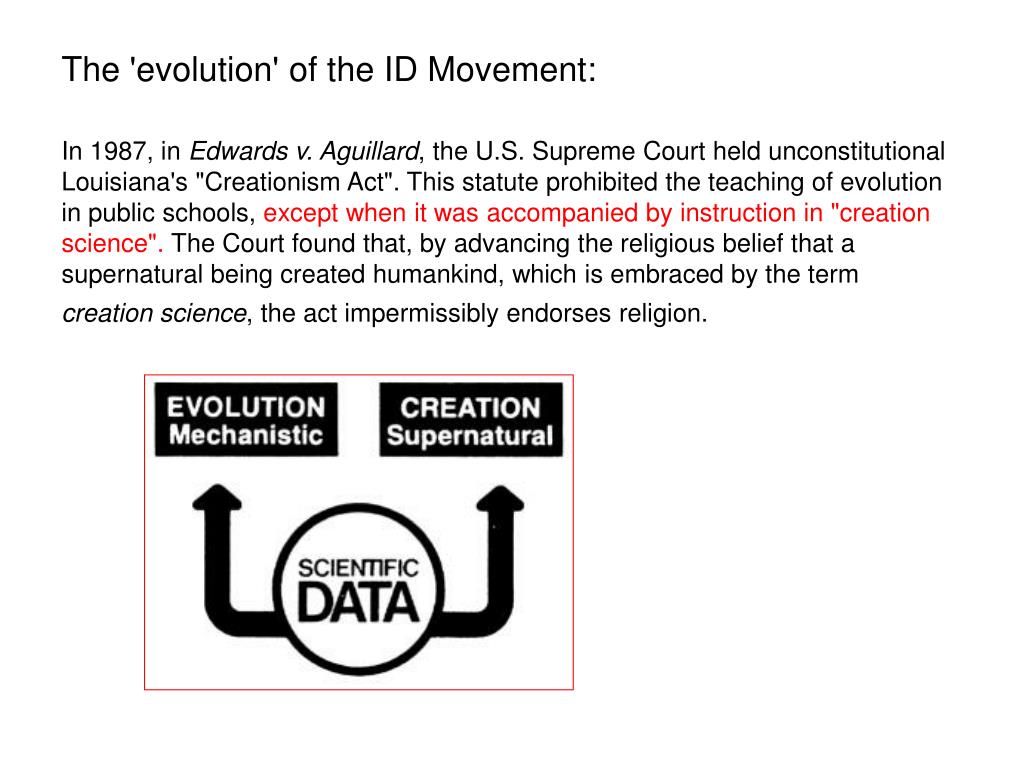 The 'evolution' of the ID Movement:

In 1987, in Edwards v. Aguillard, the U.S. Supreme Court held unconstitutional Louisiana's "Creationism Act". This statute prohibited the teaching of evolution in public schools, except when it was accompanied by instruction in "creation science". The Court found that, by advancing the religious belief that a supernatural being created humankind, which is embraced by the term creation science, the act impermissibly endorses religion.

EVOLUTION
Mechanistic

CREATION
Supernatural

SCIENTIFIC
DATA